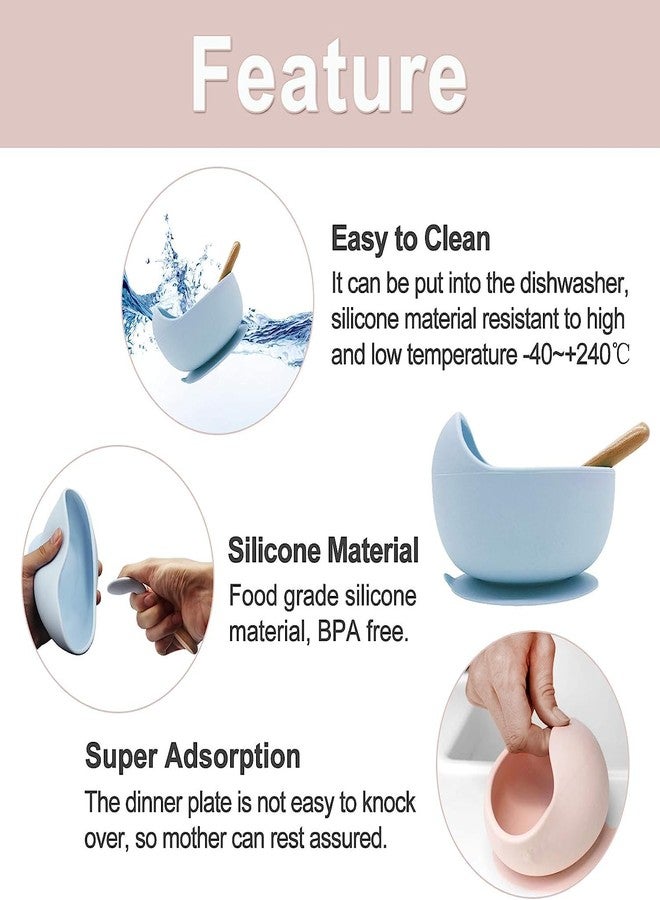 Feature

Easy to Clean
It can be put into the dishwasher, silicone material resistant to high and low temperature -40~+240℃

Silicone Material
Food grade silicone material, BPA free.

Super Adsorption
The dinner plate is not easy to knock over, so mother can rest assured.